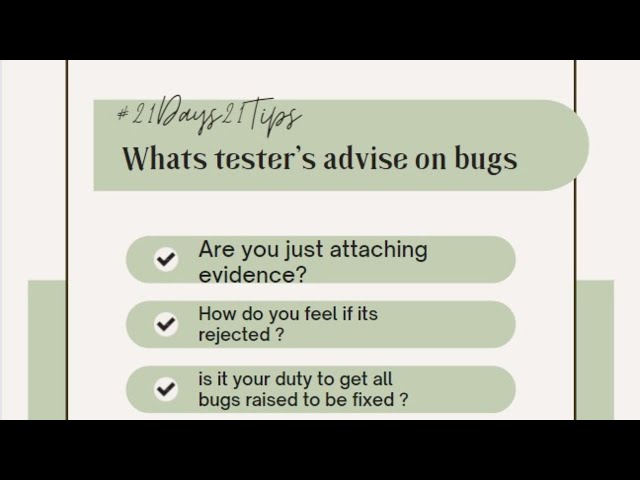 #21Days21Tips
Whats tester's advise on bugs

Are you just attaching evidence?

How do you feel if its rejected ?

is it your duty to get all bugs raised to be fixed ?